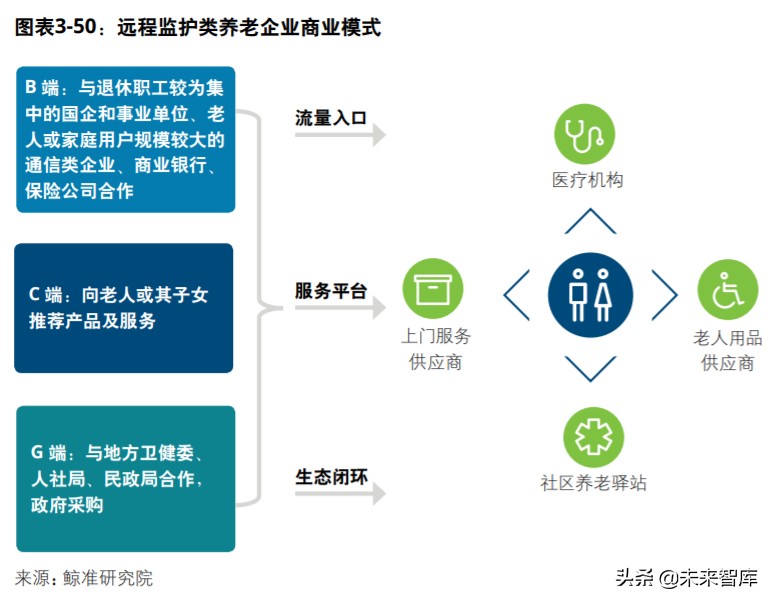 图表3-50：远程监护类养老企业商业模式

B 端：与退休职工较为集中的国企和事业单位、老人或家庭用户规模较大的通信类企业、商业银行、保险公司合作

C 端：向老人或其子女推荐产品及服务

G 端：与地方卫健委、人社局、民政局合作，政府采购

流量入口

服务平台

生态闭环

医疗机构

上门服务供应商

老人用品供应商

社区养老驿站

来源：鲸准研究院

头条 @未来智库